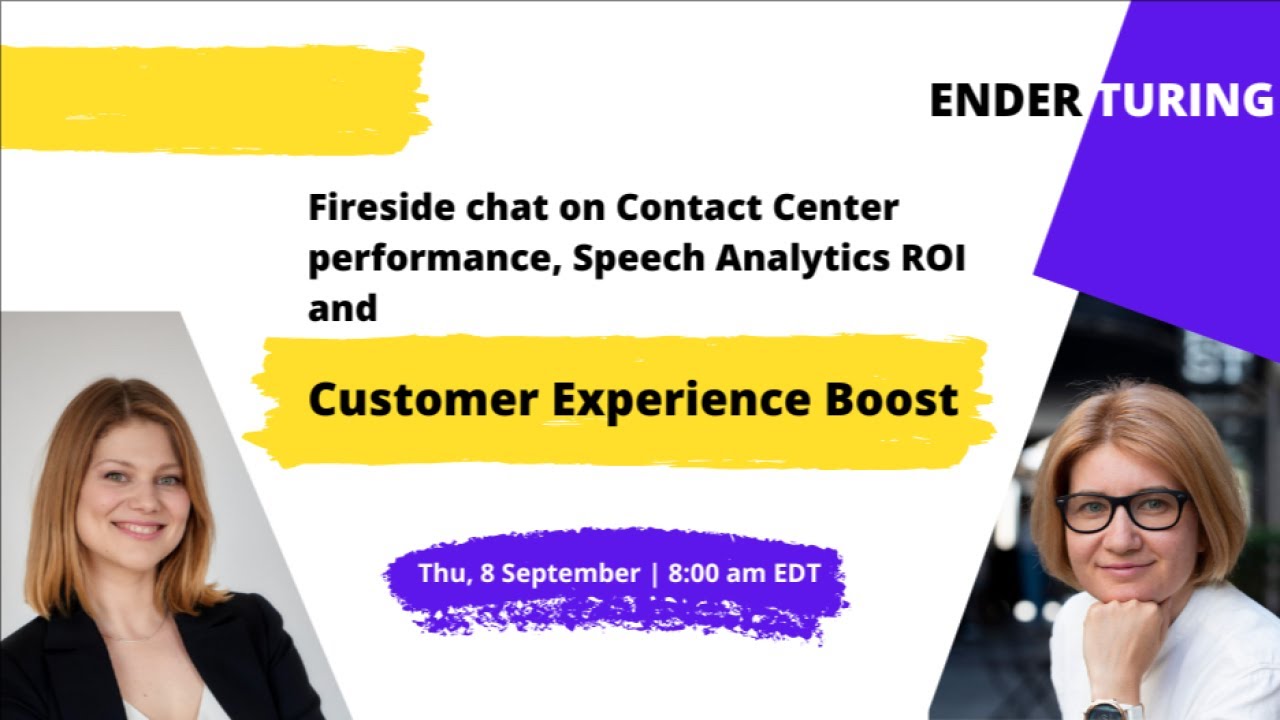 ENDER TURING

Fireside chat on Contact Center performance, Speech Analytics ROI and

Customer Experience Boost

Thu, 8 September | 8:00 am EDT